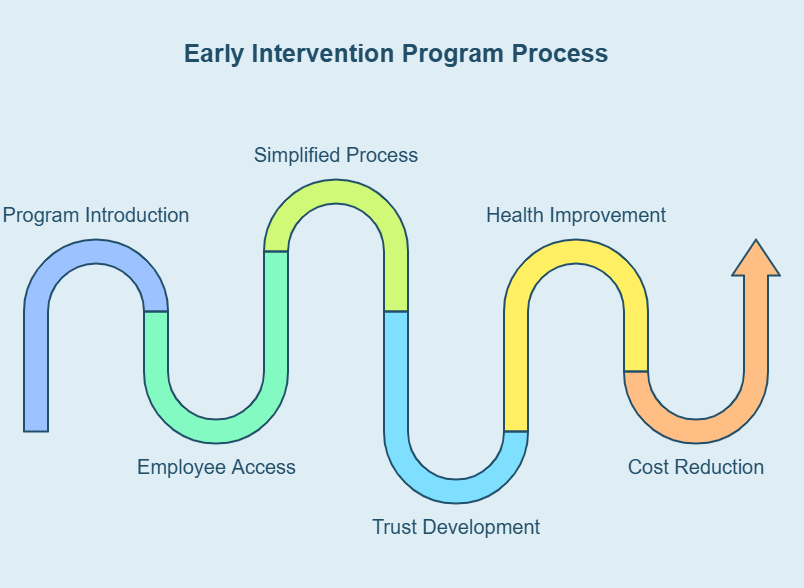 Early Intervention Program Process

Program Introduction

Employee Access

Simplified Process

Trust Development

Health Improvement

Cost Reduction